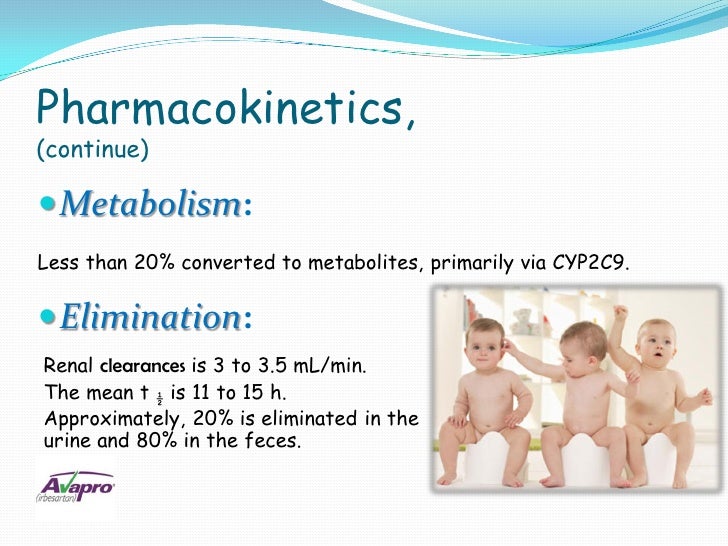 Pharmacokinetics,
(continue)

Metabolism:

Less than 20% converted to metabolites, primarily via CYP2C9.

Elimination:

Renal clearances is 3 to 3.5 mL/min.
The mean t $\frac{1}{2}$ is 11 to 15 h.
Approximately, 20% is eliminated in the urine and 80% in the feces.

Avapro
(irbesartan)